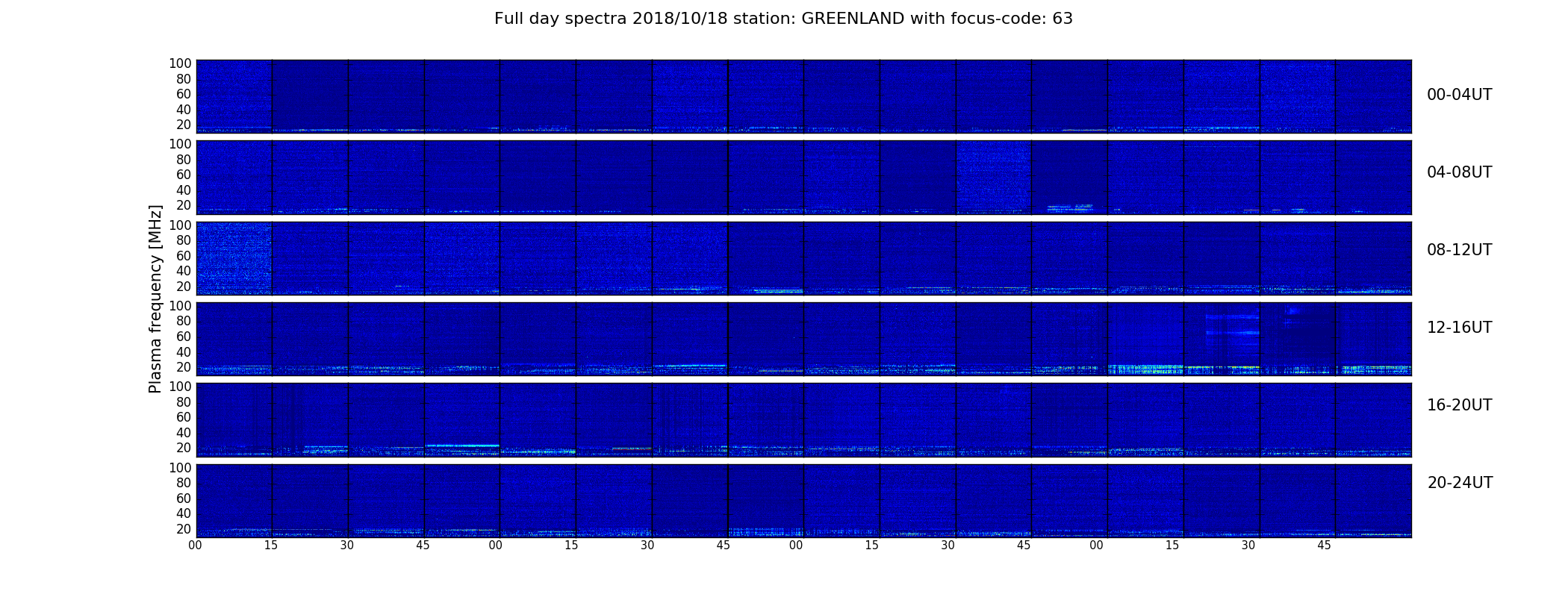 Full day spectra 2018/10/18 station: GREENLAND with focus-code: 63

Plasma frequency [MHz]

100
80
60
40
20
00-04UT

100
80
60
40
20
04-08UT

100
80
60
40
20
08-12UT

100
80
60
40
20
12-16UT

100
80
60
40
20
16-20UT

100
80
60
40
20
20-24UT

00 15 30 45 00 15 30 45 00 15 30 45 00 15 30 45